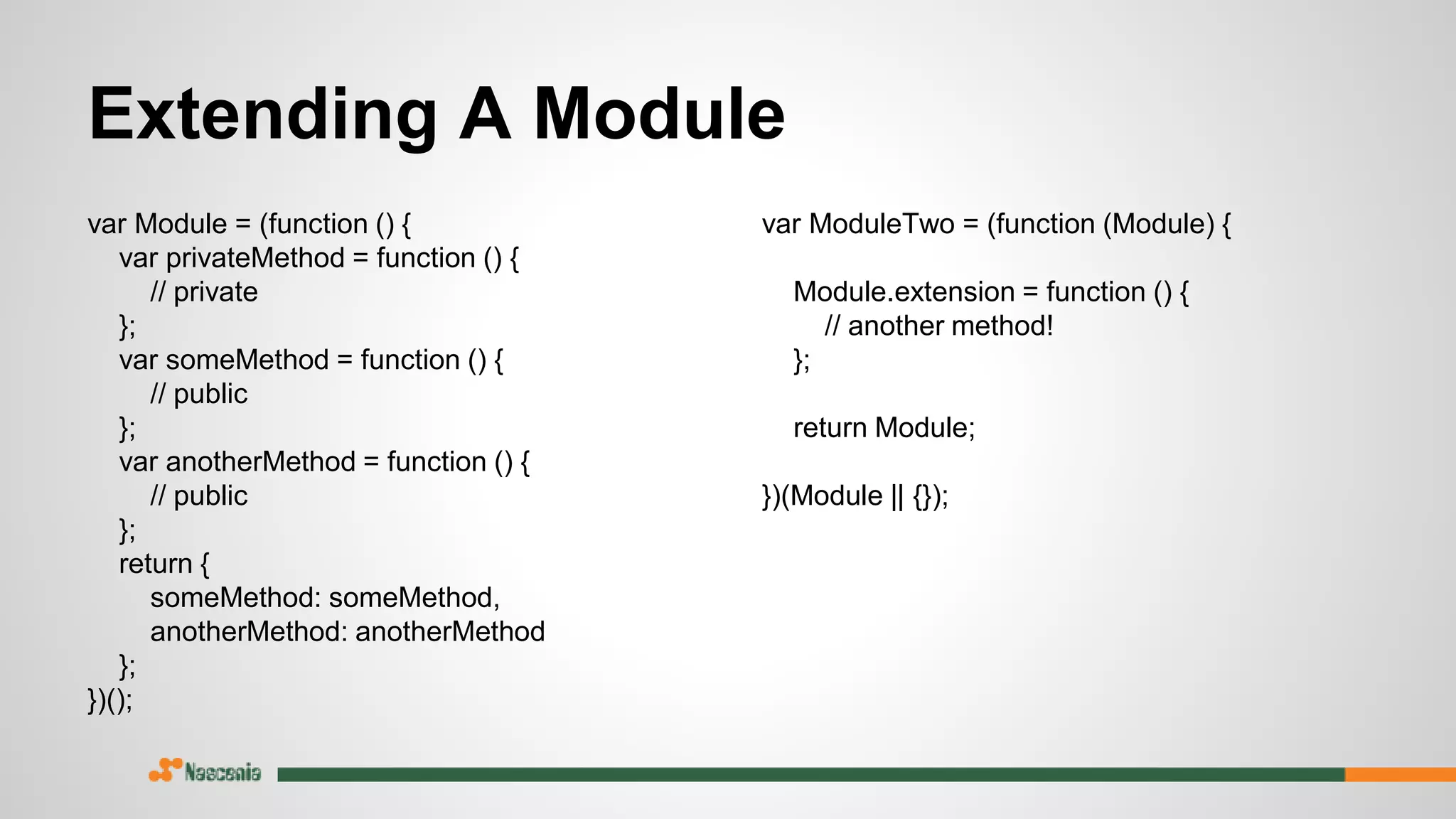 Extending A Module

var Module = (function () {
var privateMethod = function () {
// private
};
var someMethod = function () {
// public
};
var anotherMethod = function () {
// public
};
return {
someMethod: someMethod,
anotherMethod: anotherMethod
};
})();

var ModuleTwo = (function (Module) {

Module.extension = function () {
// another method!
};

return Module;

})(Module || {});

Nascenia